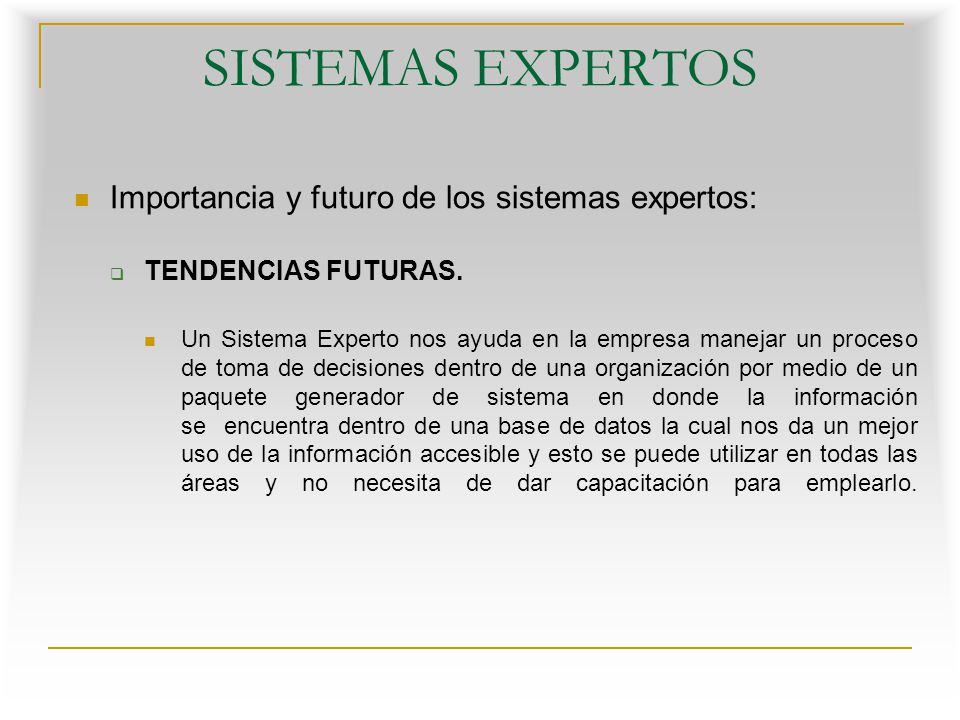 SISTEMAS EXPERTOS

Importancia y futuro de los sistemas expertos:

TENDENCIAS FUTURAS.

Un Sistema Experto nos ayuda en la empresa manejar un proceso de toma de decisiones dentro de una organización por medio de un paquete generador de sistema en donde la información se encuentra dentro de una base de datos la cual nos da un mejor uso de la información accesible y esto se puede utilizar en todas las áreas y no necesita de dar capacitación para emplearlo.